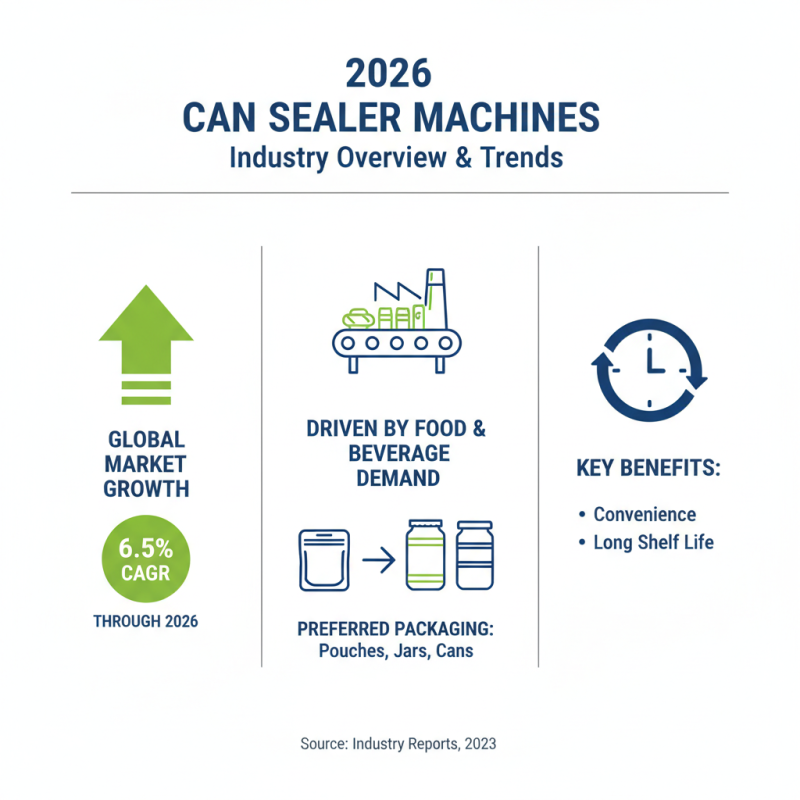 2026
CAN SEALER MACHINES
Industry Overview & Trends

GLOBAL MARKET GROWTH

6.5% CAGR

THROUGH 2026

DRIVEN BY FOOD & BEVERAGE DEMAND

PREFERRED PACKAGING:
Pouches, Jars, Cans

KEY BENEFITS:

• Convenience
• Long Shelf Life

Source: Industry Reports, 2023